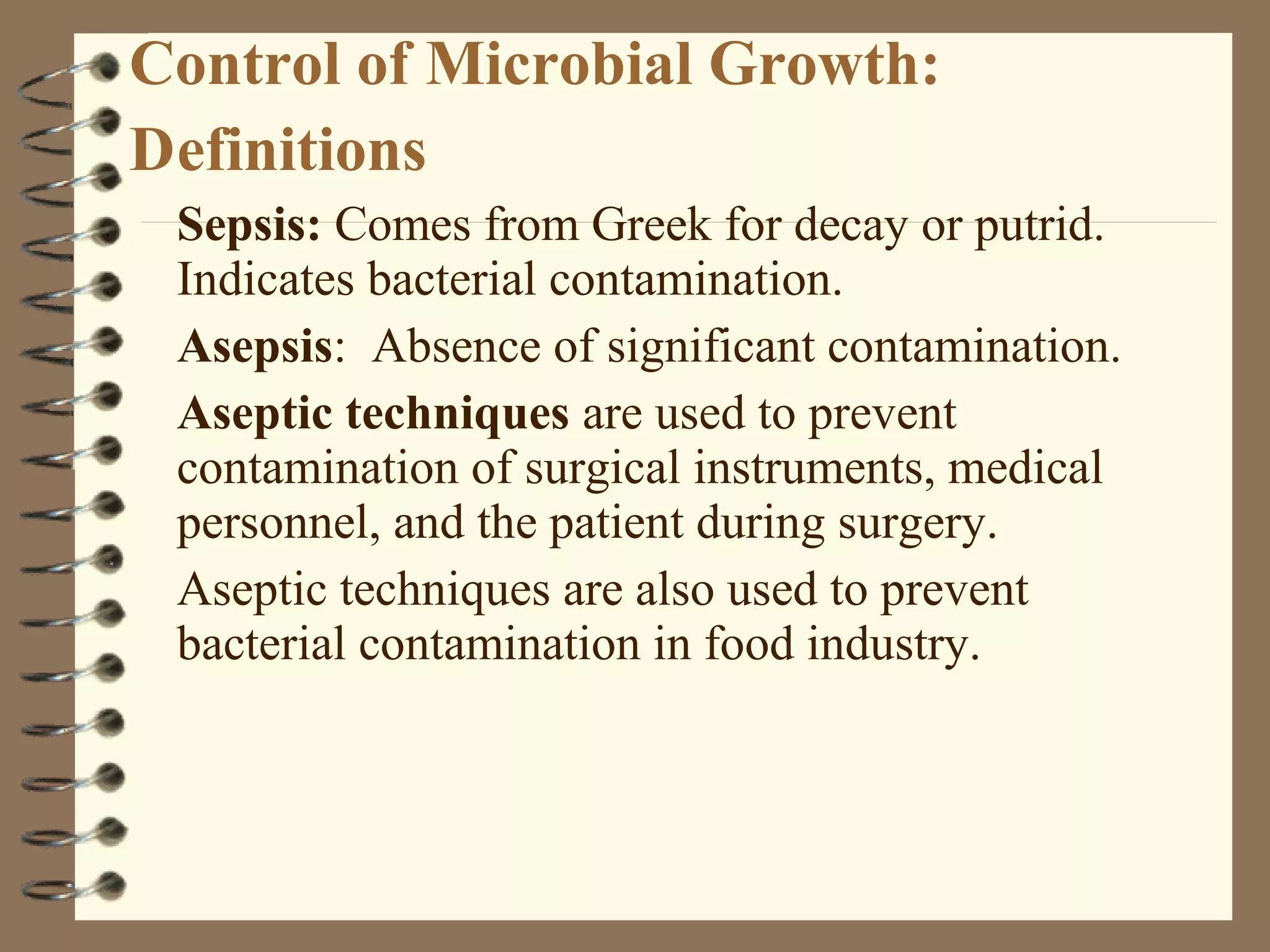 Control of Microbial Growth: Definitions

Sepsis: Comes from Greek for decay or putrid. Indicates bacterial contamination.

Asepsis: Absence of significant contamination.

Aseptic techniques are used to prevent contamination of surgical instruments, medical personnel, and the patient during surgery.

Aseptic techniques are also used to prevent bacterial contamination in food industry.